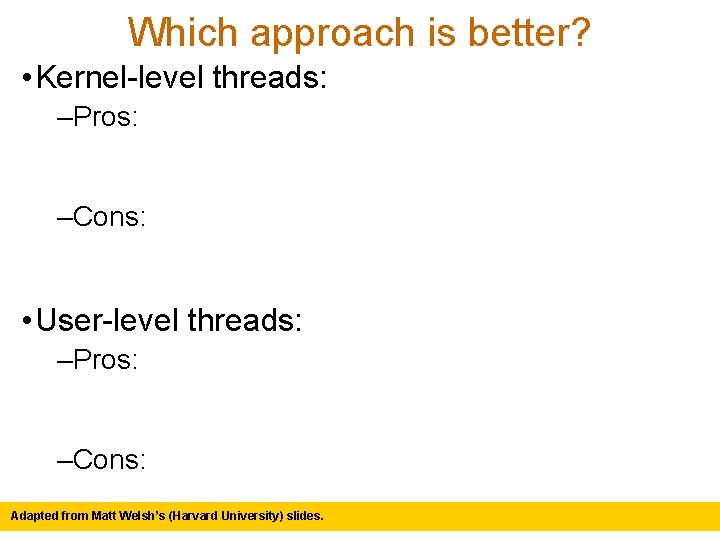 Which approach is better?

• Kernel-level threads:

–Pros:

–Cons:

• User-level threads:

–Pros:

–Cons:

Adapted from Matt Welsh's (Harvard University) slides.